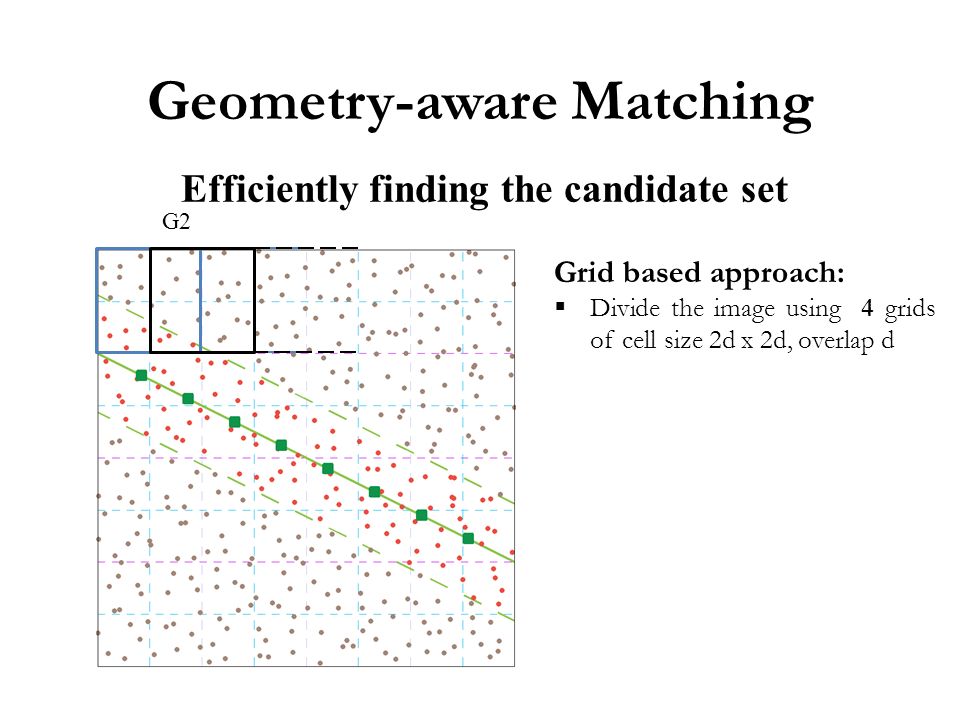 Geometry-aware Matching

Efficiently finding the candidate set

G2

Grid based approach:

▪ Divide the image using 4 grids of cell size 2d x 2d, overlap d